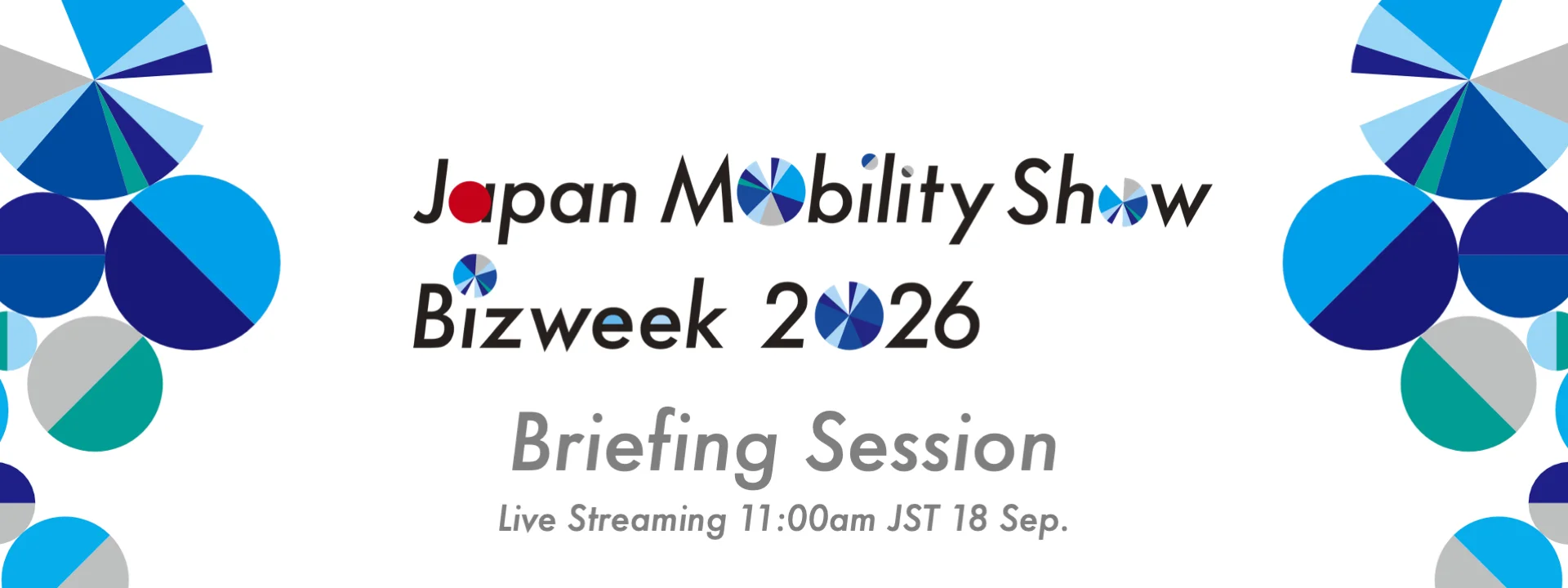 Japan Mobility Show
Bizweek 2026

Briefing Session

Live Streaming 11:00am JST 18 Sep.